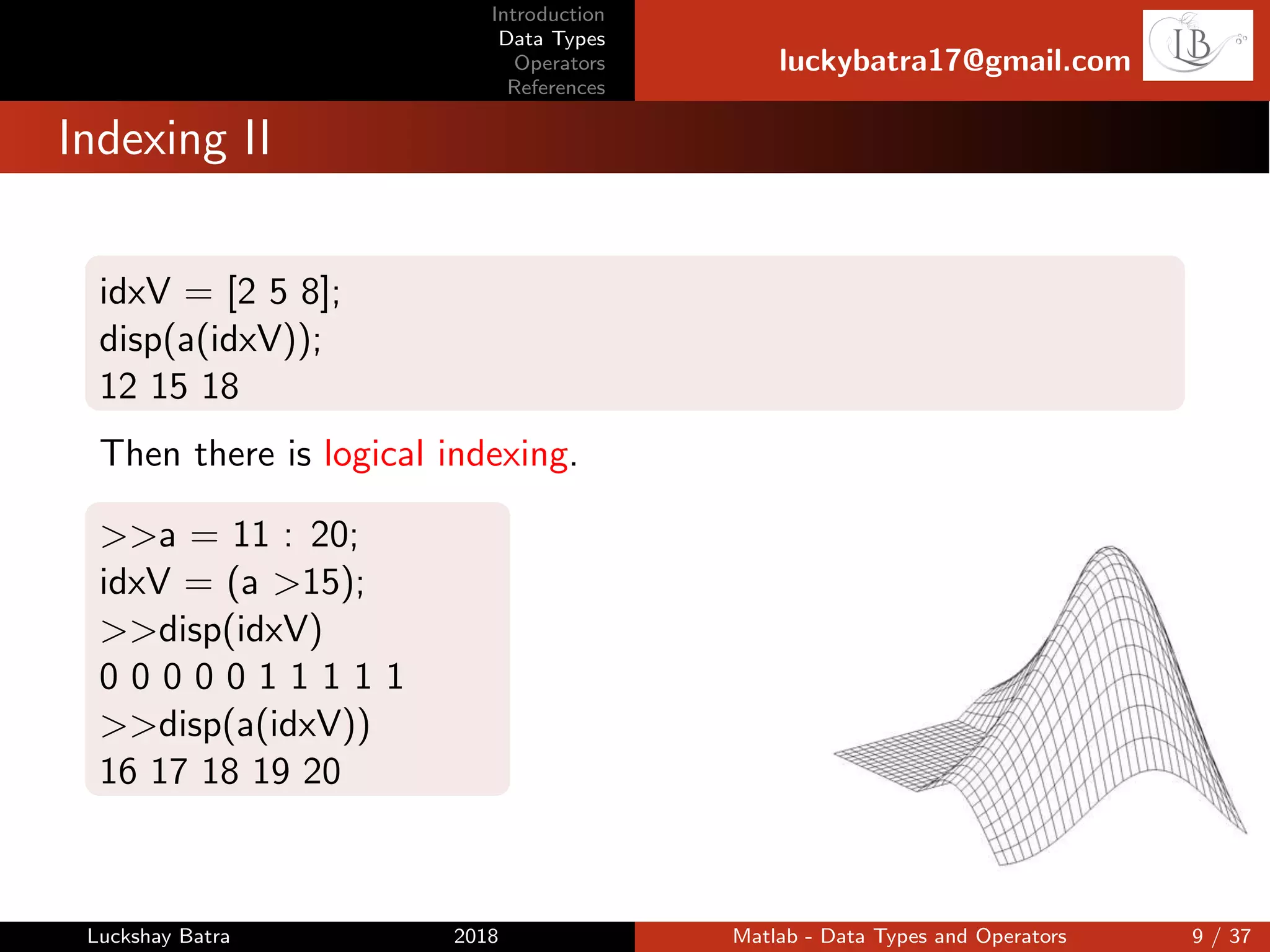 Introduction
Data Types
Operators
References

luckybatra17@gmail.com

LB

Indexing II

idxV = [2 5 8];
disp(a(idxV));
12 15 18

Then there is logical indexing.

>>a = 11 : 20;
idxV = (a >15);
>>disp(idxV)
0 0 0 0 0 1 1 1 1 1
>>disp(a(idxV))
16 17 18 19 20

Luckshay Batra 2018 Matlab - Data Types and Operators 9 / 37